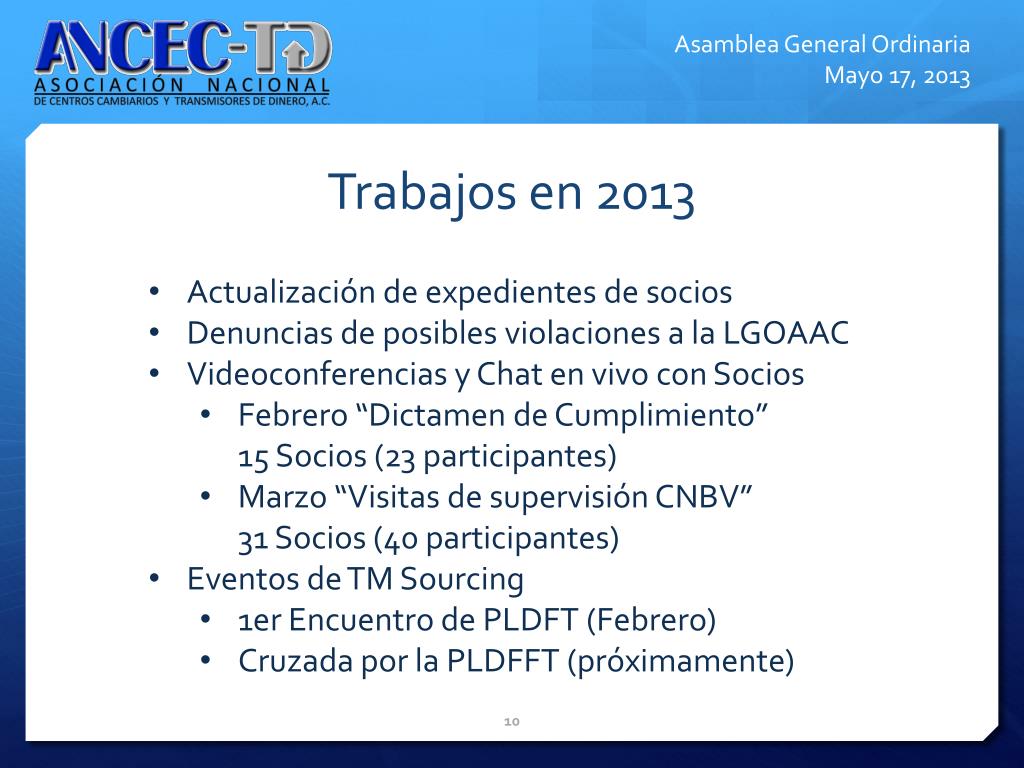 ANCEC-TD
ASOCIACIÓN NACIONAL
DE CENTROS CAMBIARIOS Y TRANSMISORES DE DINERO, A.C.

Asamblea General Ordinaria
Mayo 17, 2013

Trabajos en 2013

• Actualización de expedientes de socios
• Denuncias de posibles violaciones a la LGOAAC
• Videoconferencias y Chat en vivo con Socios
  • Febrero “Dictamen de Cumplimiento”
    15 Socios (23 participantes)
  • Marzo “Visitas de supervisión CNBV”
    31 Socios (40 participantes)
• Eventos de TM Sourcing
  • 1er Encuentro de PLDFT (Febrero)
  • Cruzada por la PLDFFT (próximamente)

10